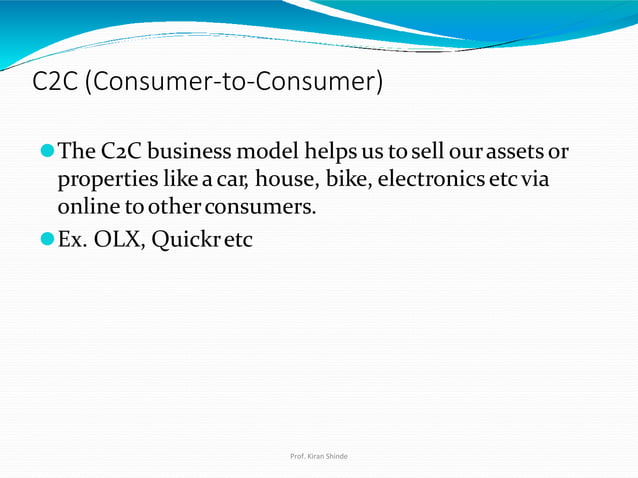 C2C (Consumer-to-Consumer)

The C2C business model helps us to sell our assets or properties like a car, house, bike, electronics etc via online to other consumers.

Ex. OLX, Quickr etc

Prof. Kiran Shinde